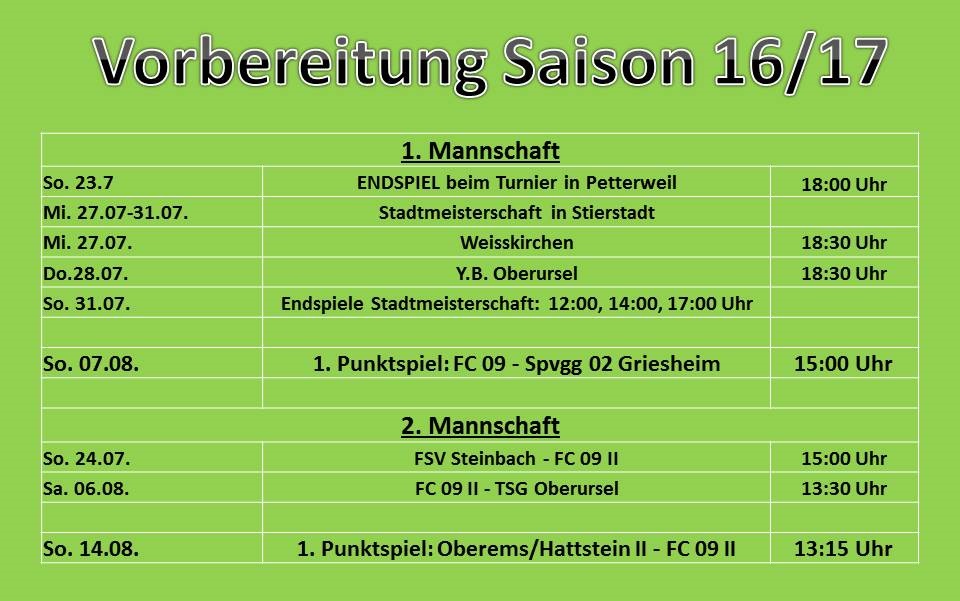 Vorbereitung Saison 16/17

| 1. Mannschaft | | |
|---|---|---|
| So. 23.7 | ENDSPIEL beim Turnier in Petterweil | 18:00 Uhr |
| Mi. 27.07-31.07. | Stadtmeisterschaft in Stierstadt | |
| Mi. 27.07. | Weisskirchen | 18:30 Uhr |
| Do.28.07. | Y.B. Oberursel | 18:30 Uhr |
| So. 31.07. | Endspiele Stadtmeisterschaft: 12:00, 14:00, 17:00 Uhr | |
| | | |
| So. 07.08. | 1. Punktspiel: FC 09 - Spvgg 02 Griesheim | 15:00 Uhr |
| | | |
| 2. Mannschaft | | |
| So. 24.07. | FSV Steinbach - FC 09 II | 15:00 Uhr |
| Sa. 06.08. | FC 09 II - TSG Oberursel | 13:30 Uhr |
| | | |
| So. 14.08. | 1. Punktspiel: Oberems/Hattstein II - FC 09 II | 13:15 Uhr |